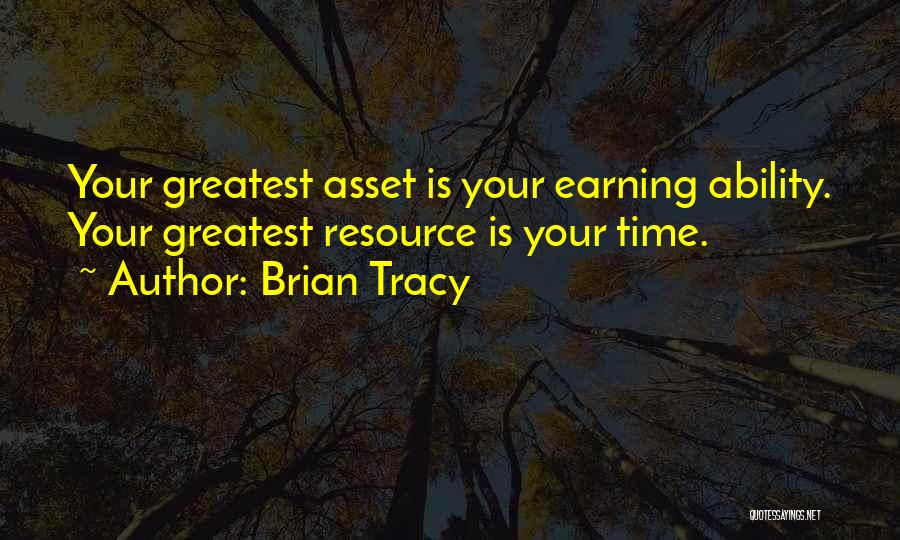 Your greatest asset is your earning ability. Your greatest resource is your time.
~ Author: Brian Tracy

QUOTESSAYINGS.NET